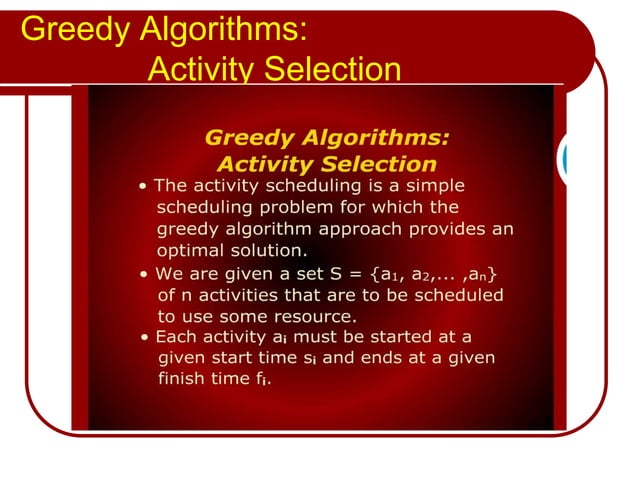 Greedy Algorithms:
Activity Selection

Greedy Algorithms:
Activity Selection

• The activity scheduling is a simple scheduling problem for which the greedy algorithm approach provides an optimal solution.

• We are given a set S = $\{a_1, a_2, ... ,a_n\}$ of n activities that are to be scheduled to use some resource.

• Each activity $a_i$ must be started at a given start time $s_i$ and ends at a given finish time $f_i$.